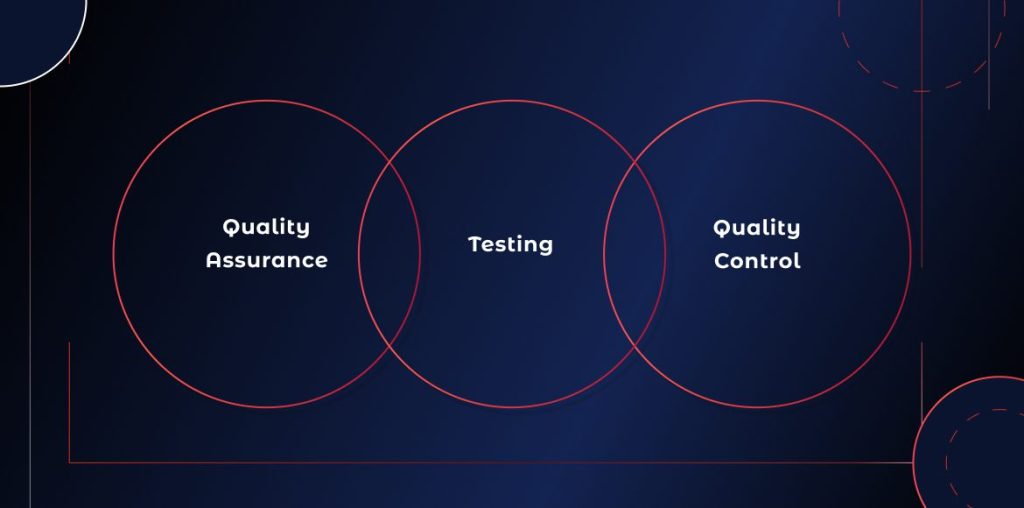 Quality Assurance

Testing

Quality Control